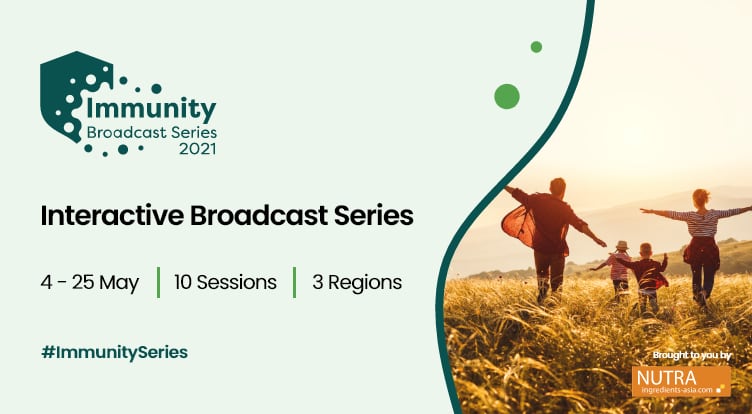 Immunity
Broadcast Series
2021

Interactive Broadcast Series

4 - 25 May | 10 Sessions | 3 Regions

#ImmunitySeries

Brought to you by
NUTRA
ingredients-asia.com